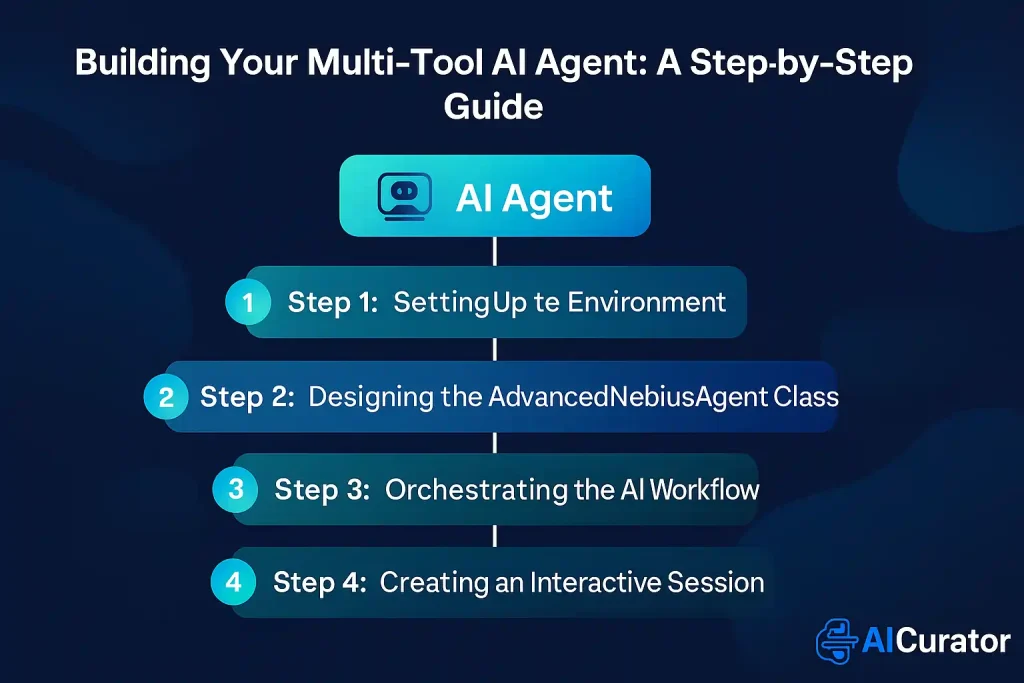 Building Your Multi-Tool AI Agent: A Step-by-Step Guide

AI Agent

1 Step 1: SettingUp te Environment

2 Step 2: Designing the AdvancedNebiusAgent Class

3 Step 3: Orchestrating the AI Workflow

4 Step 4: Creating an Interactive Session

AICurator